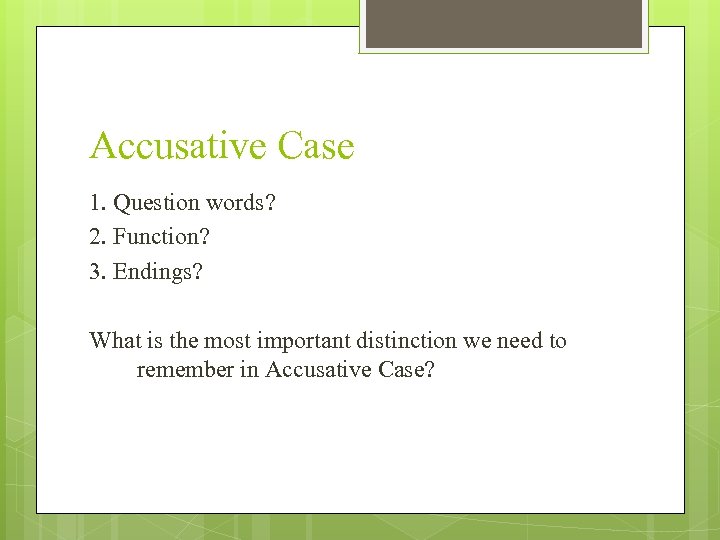 Accusative Case

1. Question words?
2. Function?
3. Endings?

What is the most important distinction we need to remember in Accusative Case?